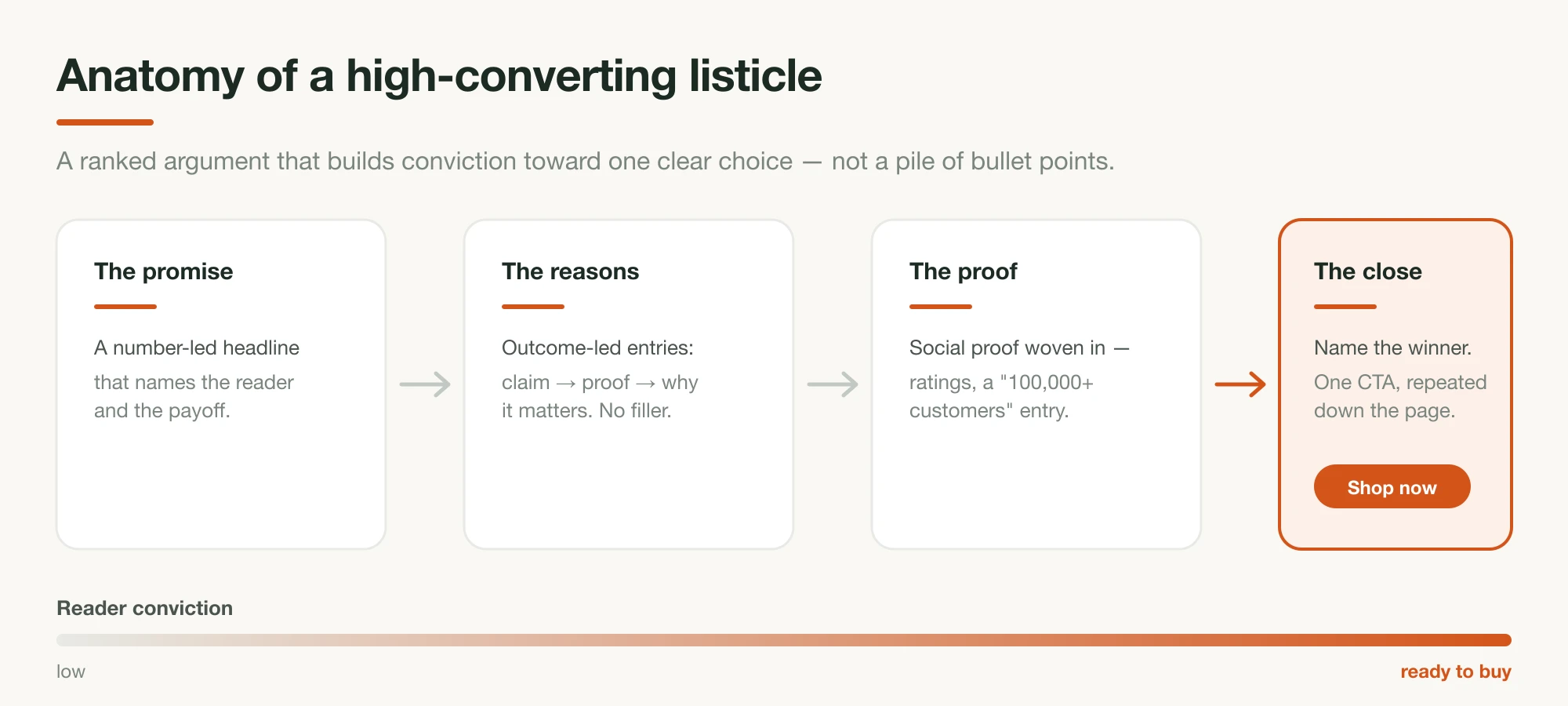 Anatomy of a high-converting listicle

A ranked argument that builds conviction toward one clear choice — not a pile of bullet points.

The promise

A number-led headline that names the reader and the payoff.

The reasons

Outcome-led entries: claim → proof → why it matters. No filler.

The proof

Social proof woven in — ratings, a "100,000+ customers" entry.

The close

Name the winner. One CTA, repeated down the page.

Shop now

Reader conviction

low

ready to buy